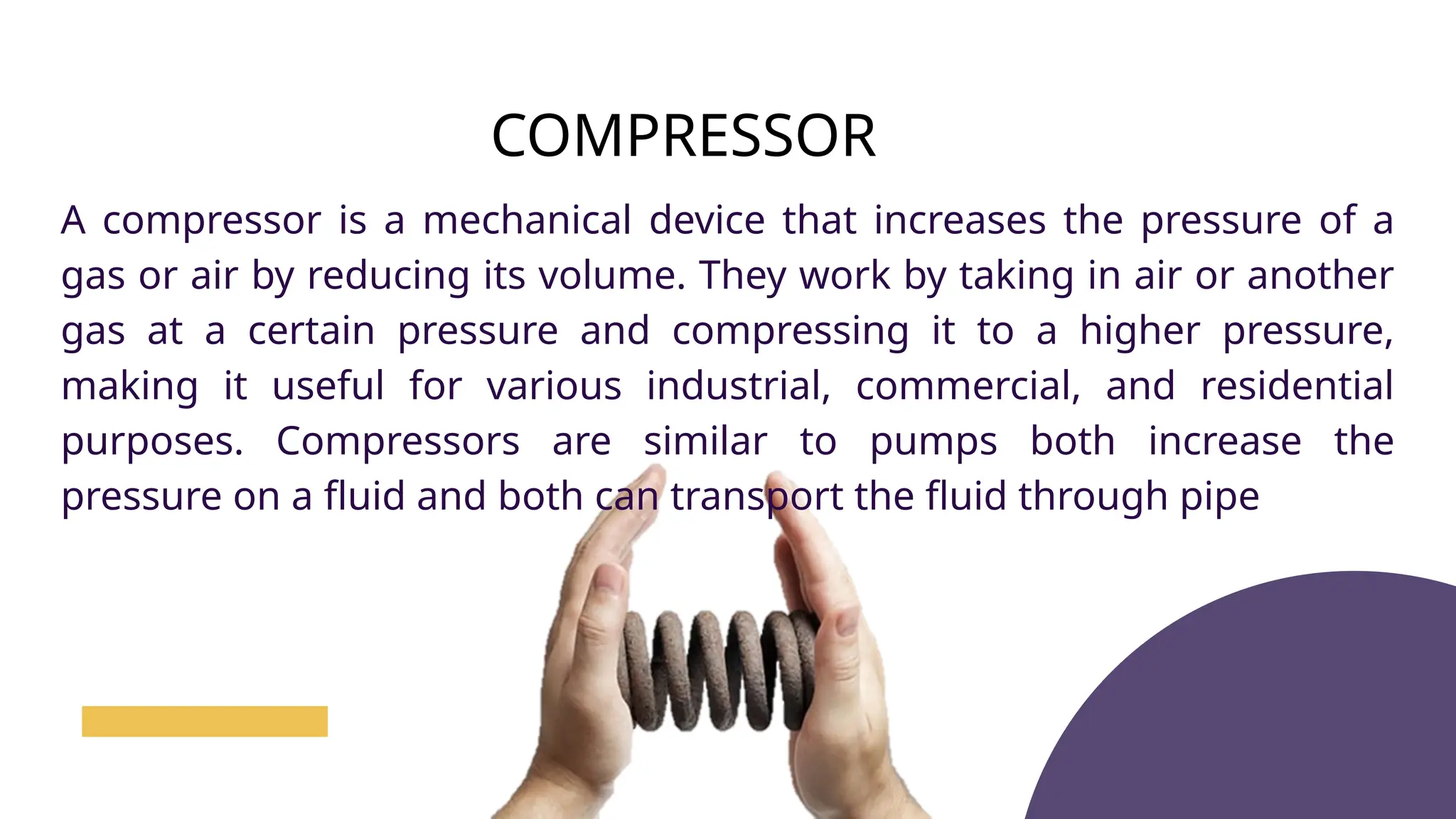 COMPRESSOR

A compressor is a mechanical device that increases the pressure of a gas or air by reducing its volume. They work by taking in air or another gas at a certain pressure and compressing it to a higher pressure, making it useful for various industrial, commercial, and residential purposes. Compressors are similar to pumps both increase the pressure on a fluid and both can transport the fluid through pipe